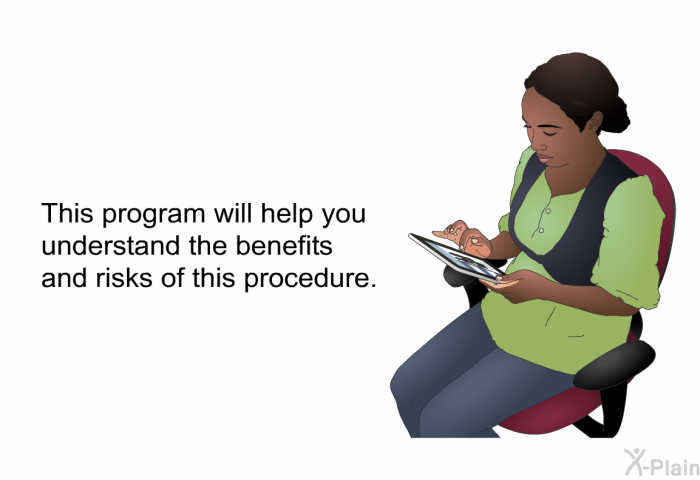 This program will help you understand the benefits and risks of this procedure.

X-Plain